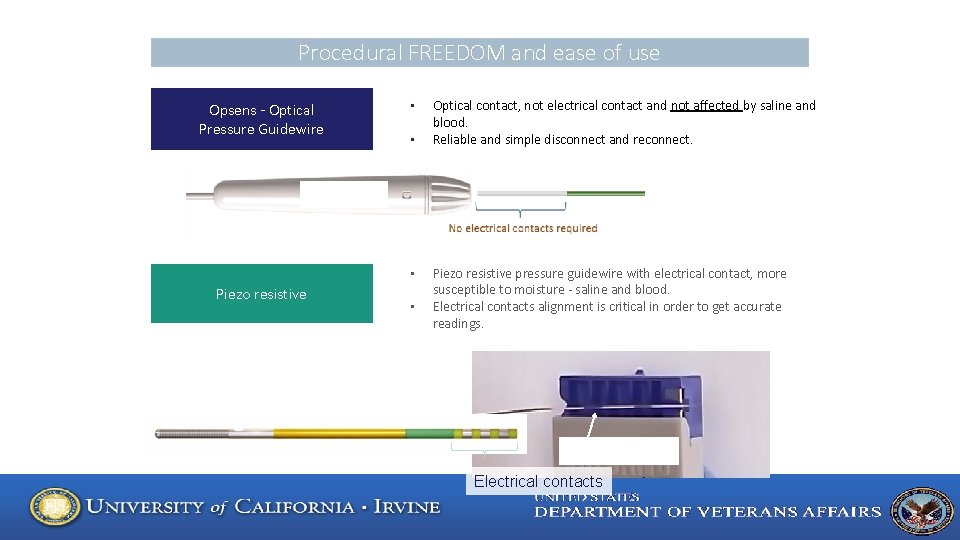 Procedural FREEDOM and ease of use

Opsens - Optical Pressure Guidewire

• Optical contact, not electrical contact and not affected by saline and blood.
• Reliable and simple disconnect and reconnect.

No electrical contacts required

Piezo resistive

• Piezo resistive pressure guidewire with electrical contact, more susceptible to moisture - saline and blood.
• Electrical contacts alignment is critical in order to get accurate readings.

Electrical contacts

UNIVERSITY of CALIFORNIA · IRVINE

UNITED STATES
DEPARTMENT OF VETERANS AFFAIRS